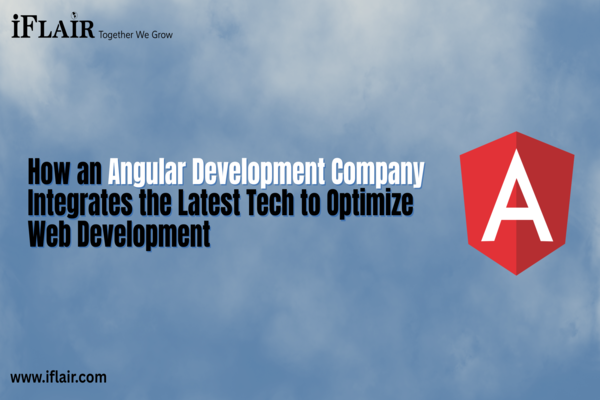 iFLAIR Together We Grow

How an Angular Development Company Integrates the Latest Tech to Optimize Web Development

A

www.iflair.com